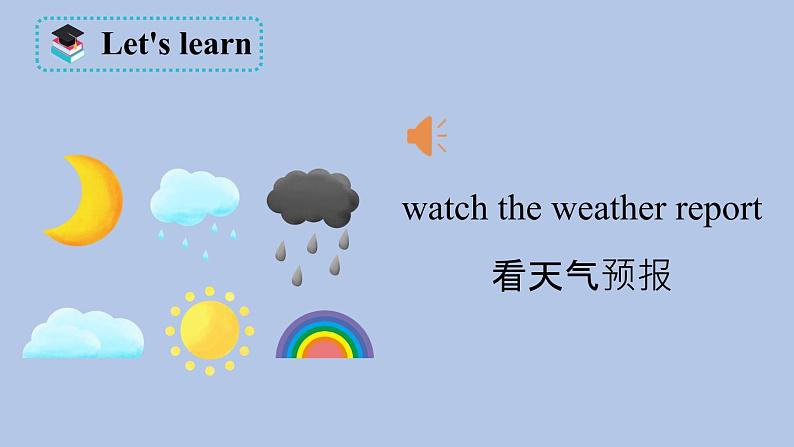 Let's learn

watch the weather report

看天气预报